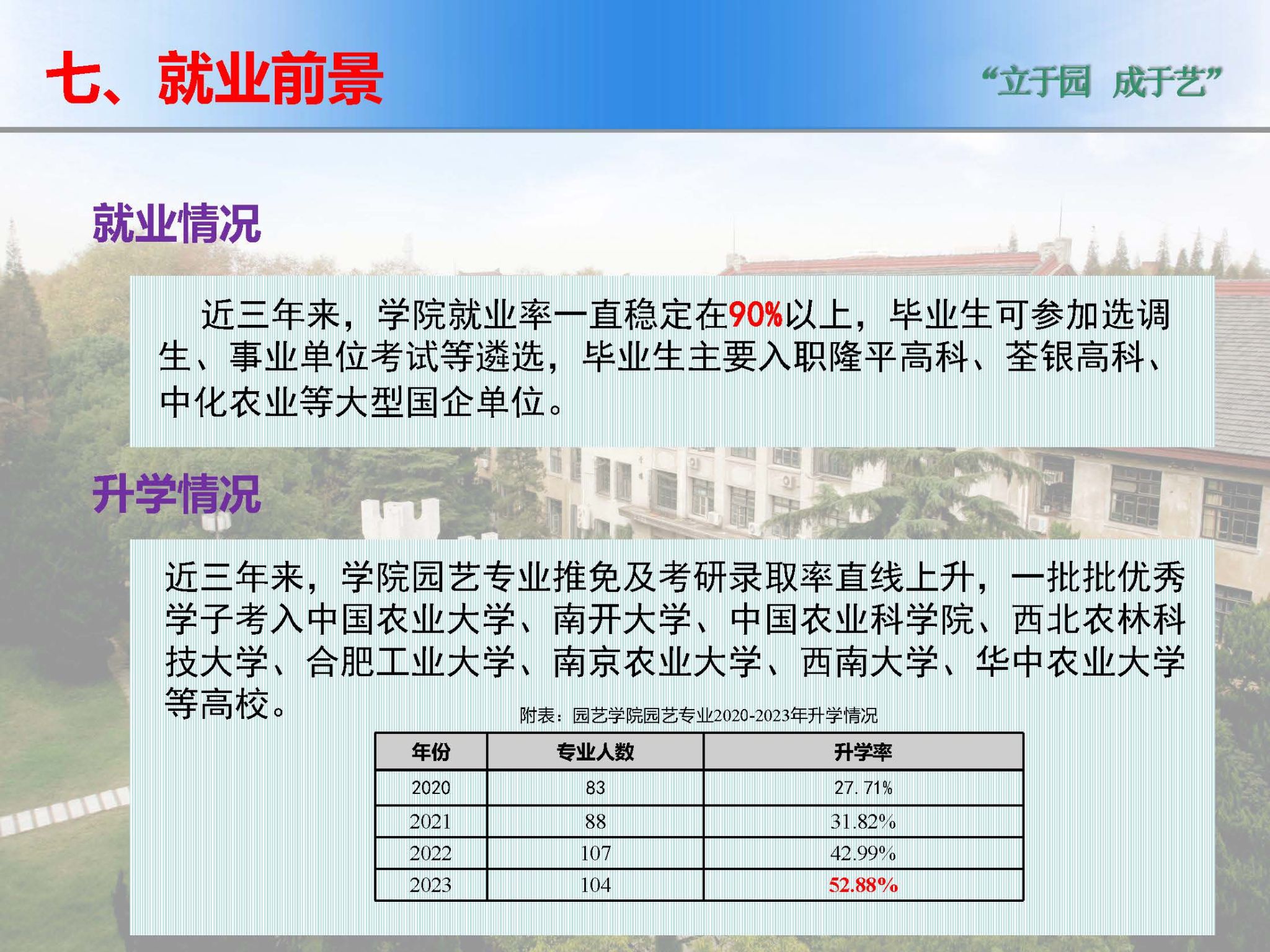 七、就业前景

“立于园 成于艺”

就业情况

近三年来，学院就业率一直稳定在90%以上，毕业生可参加选调生、事业单位考试等遴选，毕业生主要入职隆平高科、荃银高科、中化农业等大型国企单位。

升学情况

近三年来，学院园艺专业推免及考研录取率直线上升，一批批优秀学子考入中国农业大学、南开大学、中国农业科学院、西北农林科技大学、合肥工业大学、南京农业大学、西南大学、华中农业大学等高校。

附表：园艺学院园艺专业2020-2023年升学情况

| 年份 | 专业人数 | 升学率 |
|---|---|---|
| 2020 | 83 | 27.71% |
| 2021 | 88 | 31.82% |
| 2022 | 107 | 42.99% |
| 2023 | 104 | 52.88% |